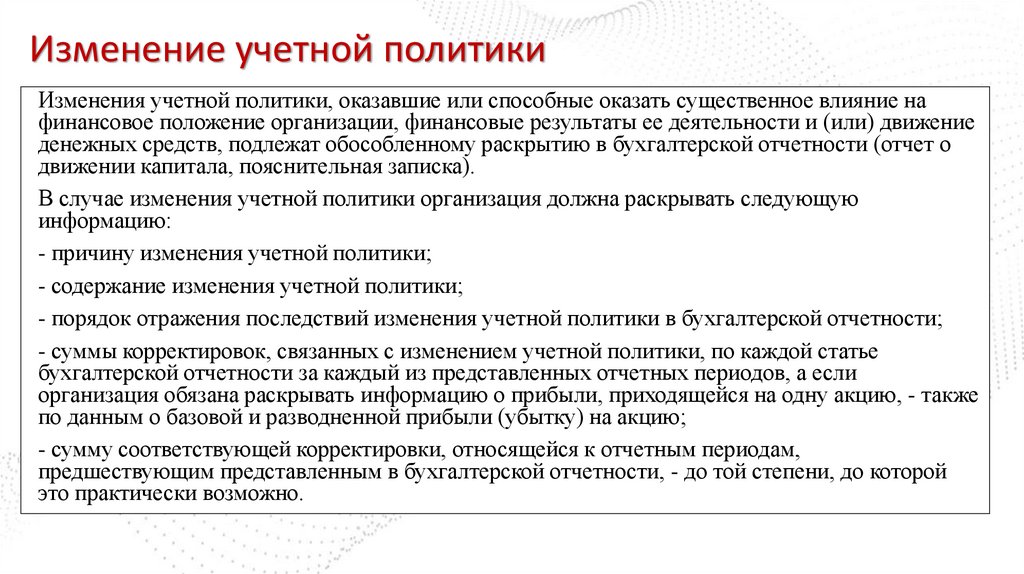 Изменение учетной политики

Изменения учетной политики, оказавшие или способные оказать существенное влияние на финансовое положение организации, финансовые результаты ее деятельности и (или) движение денежных средств, подлежат обособленному раскрытию в бухгалтерской отчетности (отчет о движении капитала, пояснительная записка).

В случае изменения учетной политики организация должна раскрывать следующую информацию:

- причину изменения учетной политики;

- содержание изменения учетной политики;

- порядок отражения последствий изменения учетной политики в бухгалтерской отчетности;

- суммы корректировок, связанных с изменением учетной политики, по каждой статье бухгалтерской отчетности за каждый из представленных отчетных периодов, а если организация обязана раскрывать информацию о прибыли, приходящейся на одну акцию, - также по данным о базовой и разводненной прибыли (убытку) на акцию;

- сумму соответствующей корректировки, относящейся к отчетным периодам, предшествующим представленным в бухгалтерской отчетности, - до той степени, до которой это практически возможно.